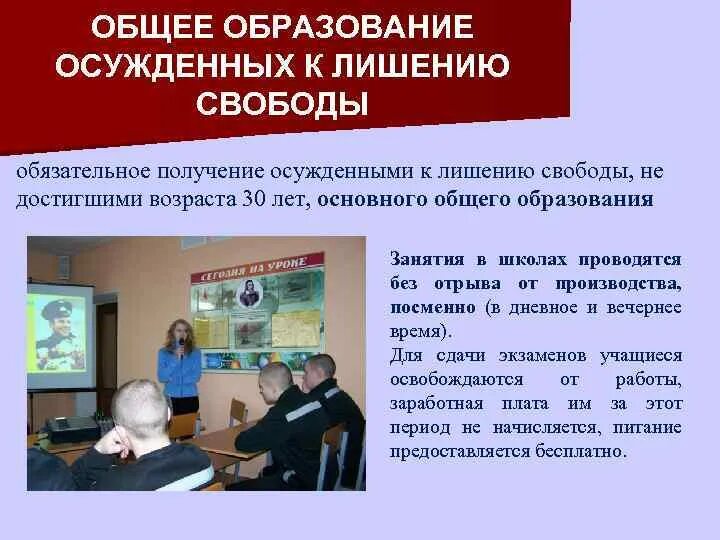 ОБЩЕЕ ОБРАЗОВАНИЕ ОСУЖДЕННЫХ К ЛИШЕНИЮ СВОБОДЫ

обязательное получение осужденными к лишению свободы, не достигшими возраста 30 лет, основного общего образования

СЕГОДНЯ НА УРОКЕ

Занятия в школах проводятся без отрыва от производства, посменно (в дневное и вечернее время).

Для сдачи экзаменов учащиеся освобождаются от работы, заработная плата им за этот период не начисляется, питание предоставляется бесплатно.